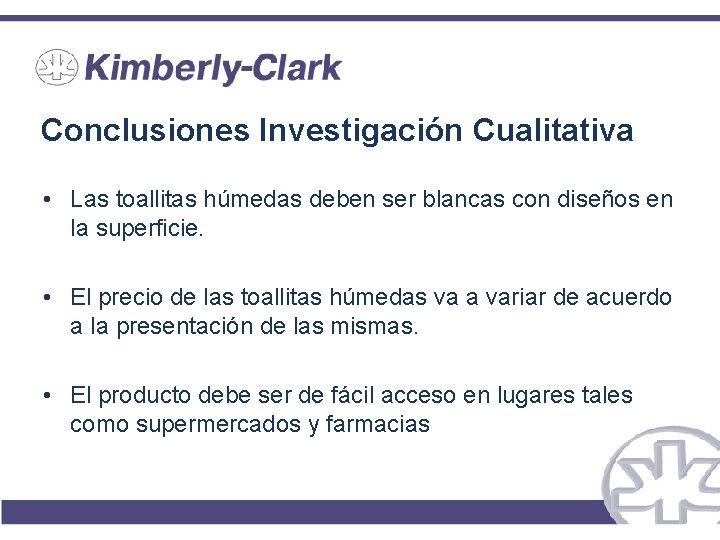 Kimberly-Clark

Conclusiones Investigación Cualitativa

• Las toallitas húmedas deben ser blancas con diseños en la superficie.

• El precio de las toallitas húmedas va a variar de acuerdo a la presentación de las mismas.

• El producto debe ser de fácil acceso en lugares tales como supermercados y farmacias